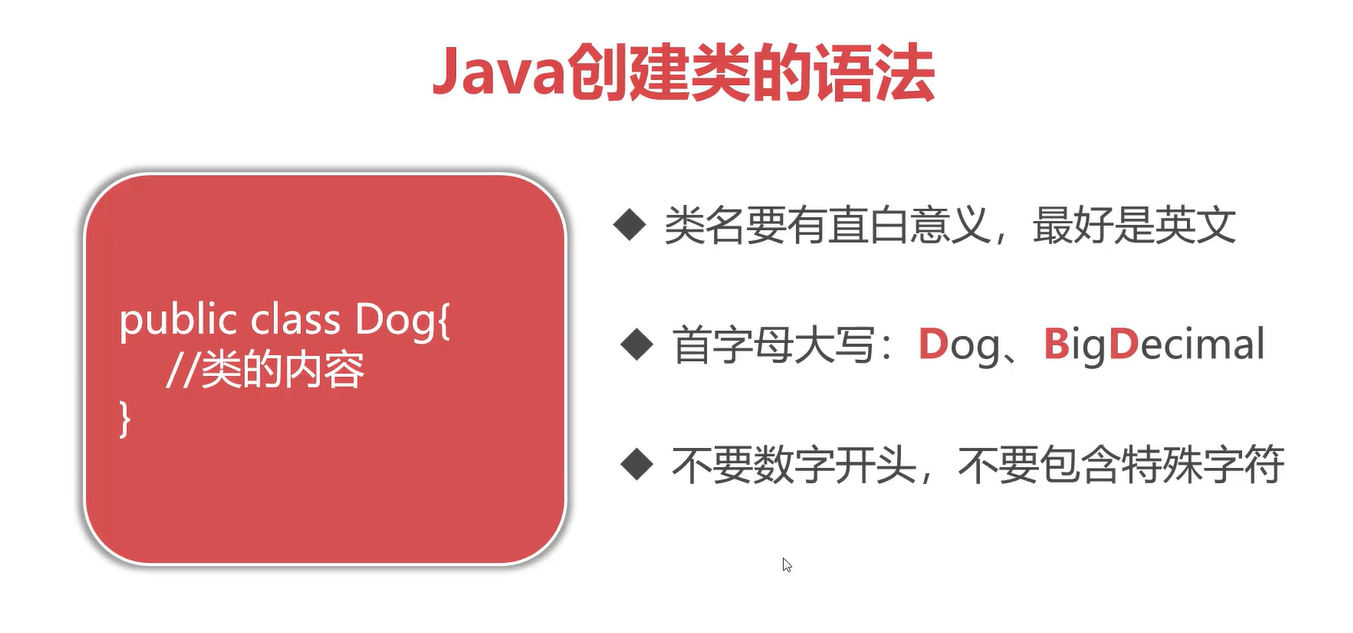 Java创建类的语法

public class Dog{
 //类的内容
}

◆ 类名要有直白意义，最好是英文

◆ 首字母大写：Dog、BigDecimal

◆ 不要数字开头，不要包含特殊字符